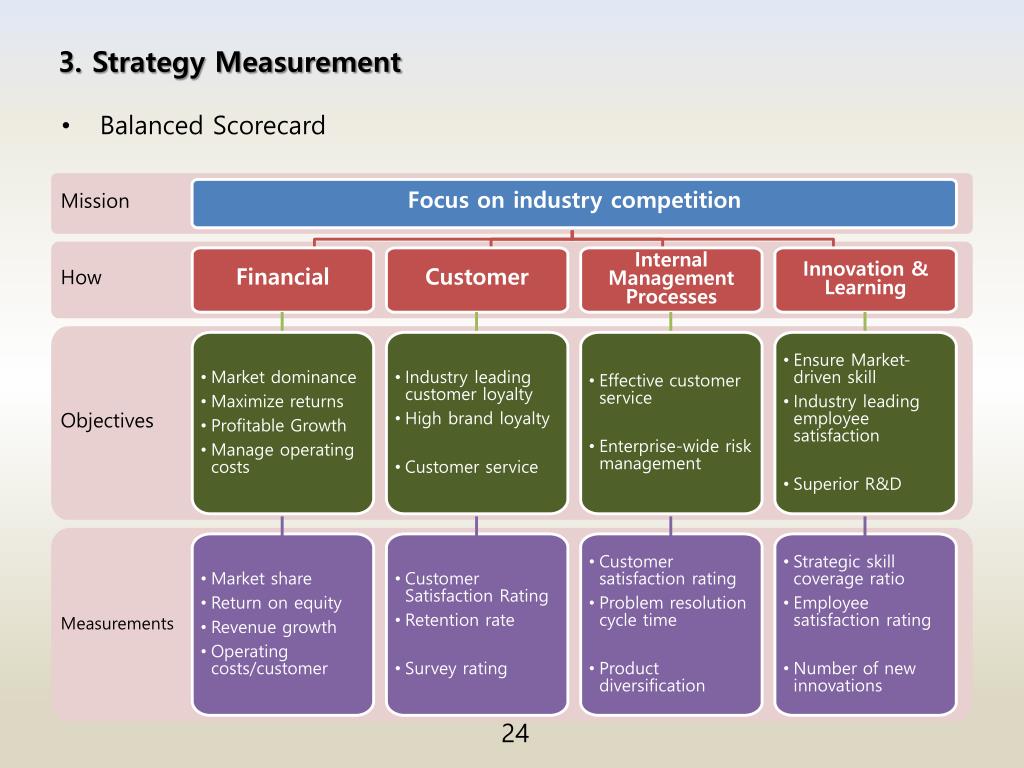 3. Strategy Measurement

• Balanced Scorecard

Mission

Focus on industry competition

How

Financial

Customer

Internal Management Processes

Innovation & Learning

Objectives

• Market dominance
• Maximize returns
• Profitable Growth
• Manage operating costs

• Industry leading customer loyalty
• High brand loyalty
• Customer service

• Effective customer service
• Enterprise-wide risk management

• Ensure Market-driven skill
• Industry leading employee satisfaction
• Superior R&D

Measurements

• Market share
• Return on equity
• Revenue growth
• Operating costs/customer

• Customer Satisfaction Rating
• Retention rate
• Survey rating

• Customer satisfaction rating
• Problem resolution cycle time
• Product diversification

• Strategic skill coverage ratio
• Employee satisfaction rating
• Number of new innovations

24